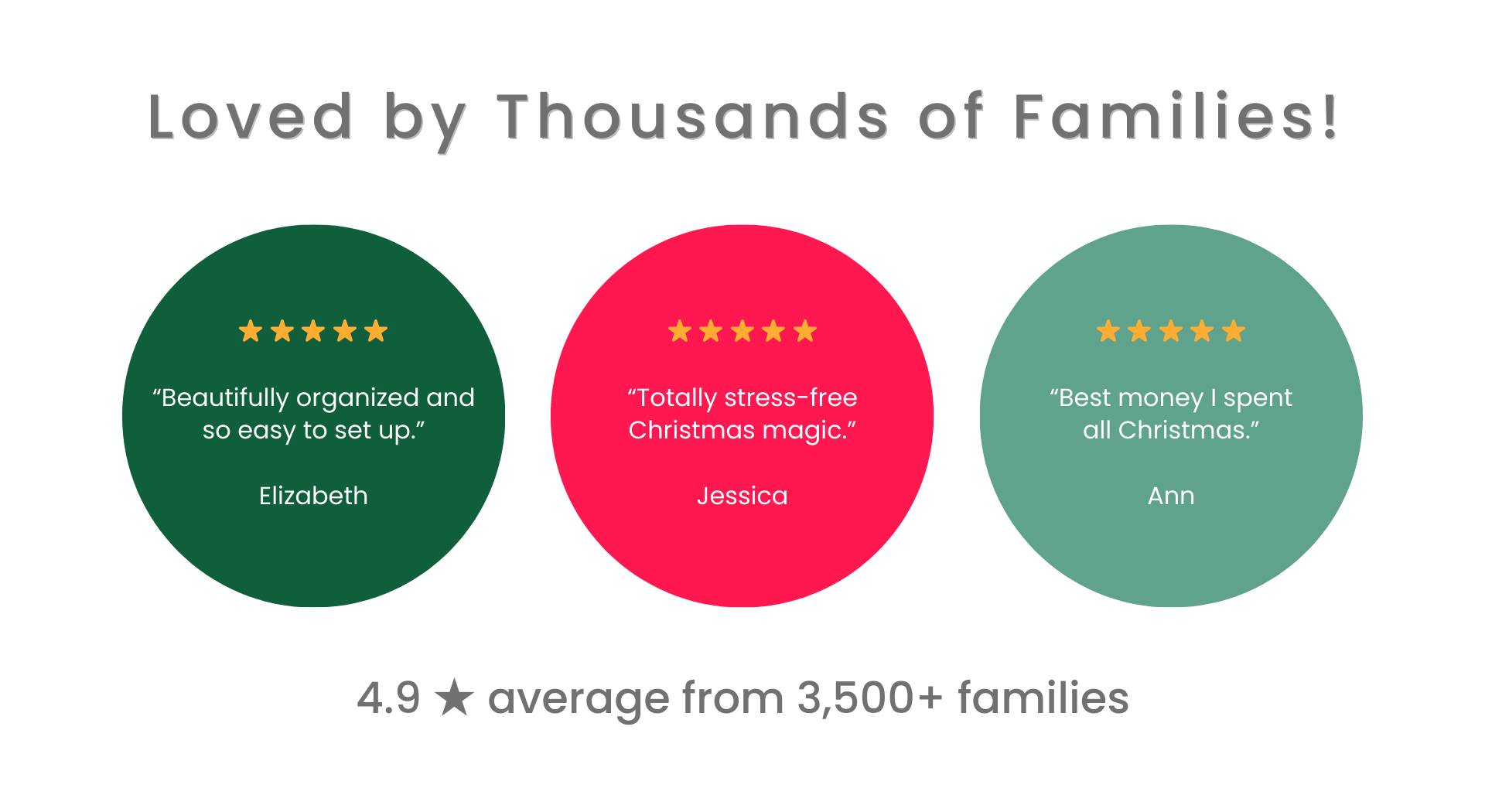 Loved by Thousands of Families!

★★★★★

“Beautifully organized and so easy to set up.”

Elizabeth

★★★★★

“Totally stress-free Christmas magic.”

Jessica

★★★★★

“Best money I spent all Christmas.”

Ann

4.9 ★ average from 3,500+ families